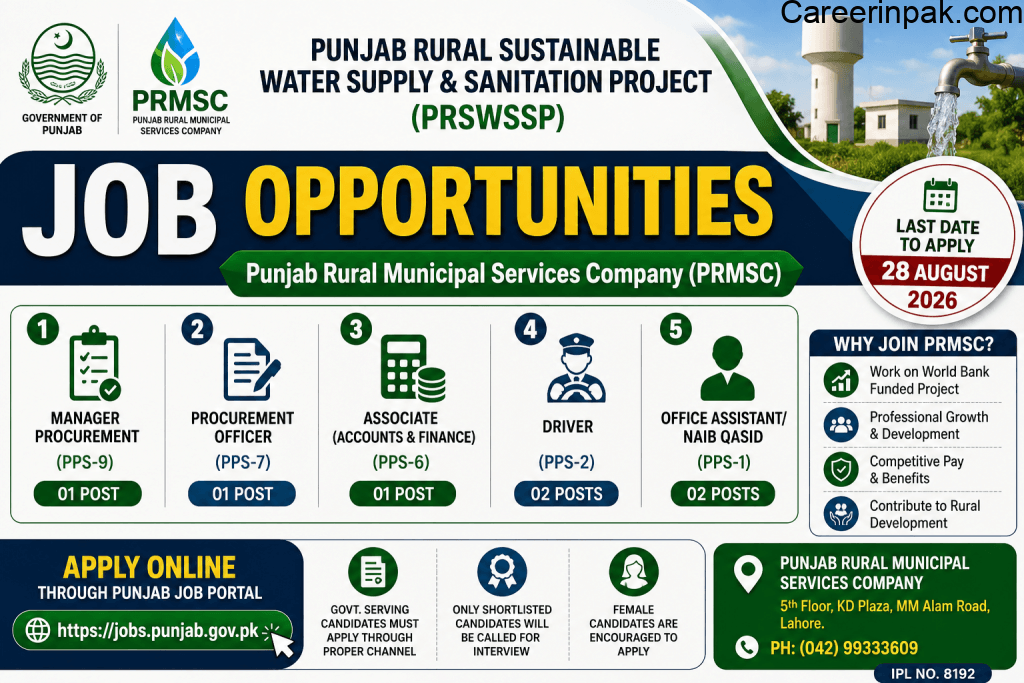 Careerinpak.com

GOVERNMENT OF PUNJAB

PRMSC
PUNJAB RURAL MUNICIPAL SERVICES COMPANY

PUNJAB RURAL SUSTAINABLE WATER SUPPLY & SANITATION PROJECT (PRSWSSP)

JOB OPPORTUNITIES

Punjab Rural Municipal Services Company (PRMSC)

LAST DATE TO APPLY
28 AUGUST
2026

1 MANAGER PROCUREMENT (PPS-9) 01 POST

2 PROCUREMENT OFFICER (PPS-7) 01 POST

3 ASSOCIATE (ACCOUNTS & FINANCE) (PPS-6) 01 POST

4 DRIVER (PPS-2) 02 POSTS

5 OFFICE ASSISTANT/ NAIB QASID (PPS-1) 02 POSTS

WHY JOIN PRMSC?
Work on World Bank Funded Project
Professional Growth & Development
Competitive Pay & Benefits
Contribute to Rural Development

APPLY ONLINE
THROUGH PUNJAB JOB PORTAL
https://jobs.punjab.gov.pk

GOVT. SERVING CANDIDATES MUST APPLY THROUGH PROPER CHANNEL

ONLY SHORTLISTED CANDIDATES WILL BE CALLED FOR INTERVIEW

FEMALE CANDIDATES ARE ENCOURAGED TO APPLY

PUNJAB RURAL MUNICIPAL SERVICES COMPANY
5th Floor, KD Plaza, MM Alam Road, Lahore.
PH: (042) 99333609

IPL NO. 8192